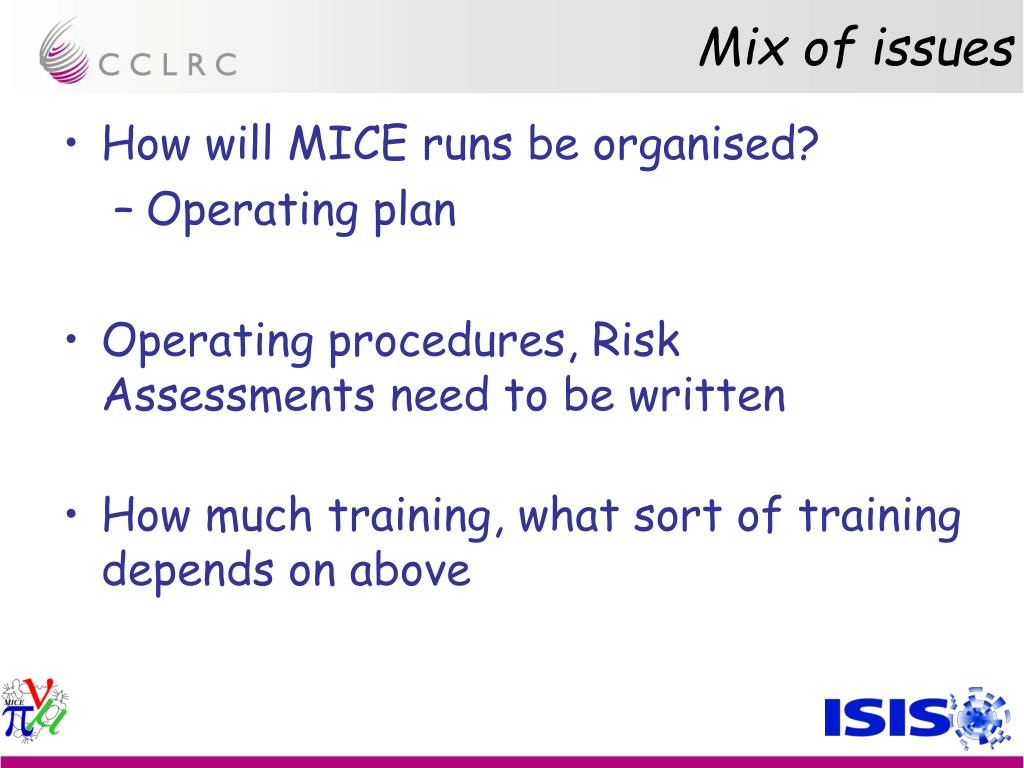 CCLRC

Mix of issues

• How will MICE runs be organised?
– Operating plan

• Operating procedures, Risk Assessments need to be written

• How much training, what sort of training depends on above

MICE

ISIS